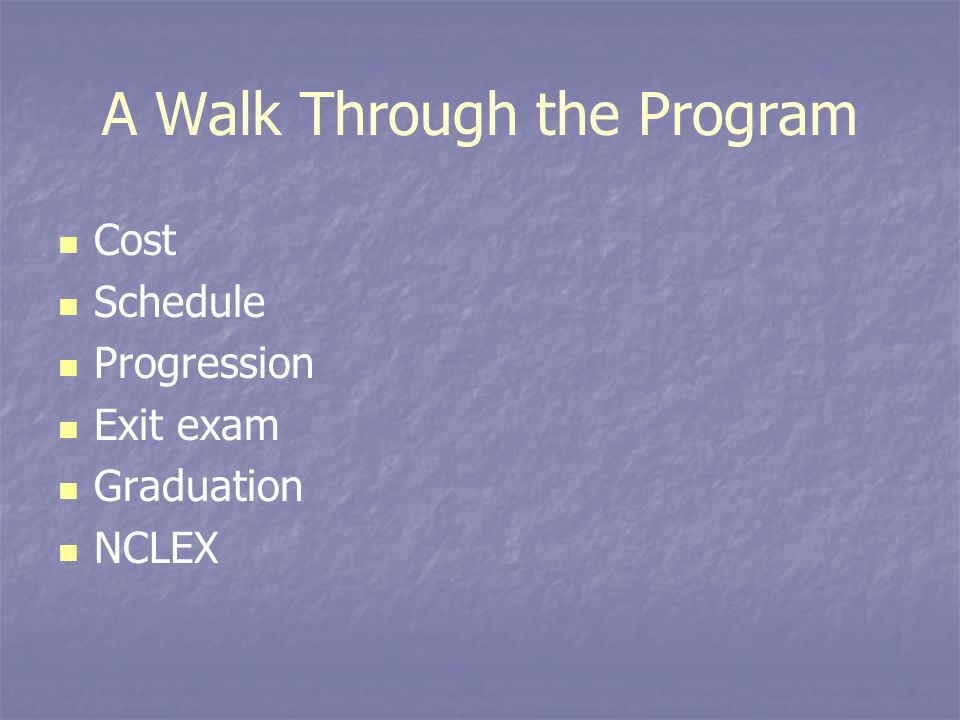 A Walk Through the Program

- Cost
- Schedule
- Progression
- Exit exam
- Graduation
- NCLEX